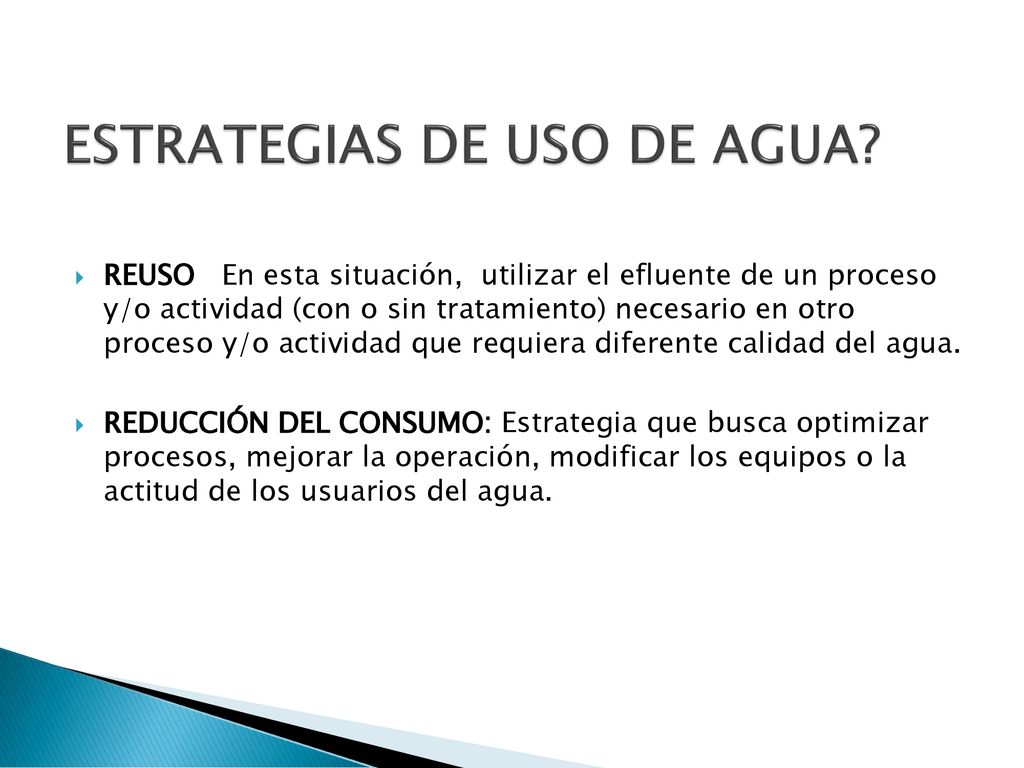 ESTRATEGIAS DE USO DE AGUA?

REUSO En esta situación, utilizar el efluente de un proceso y/o actividad (con o sin tratamiento) necesario en otro proceso y/o actividad que requiera diferente calidad del agua.

REDUCCIÓN DEL CONSUMO: Estrategia que busca optimizar procesos, mejorar la operación, modificar los equipos o la actitud de los usuarios del agua.